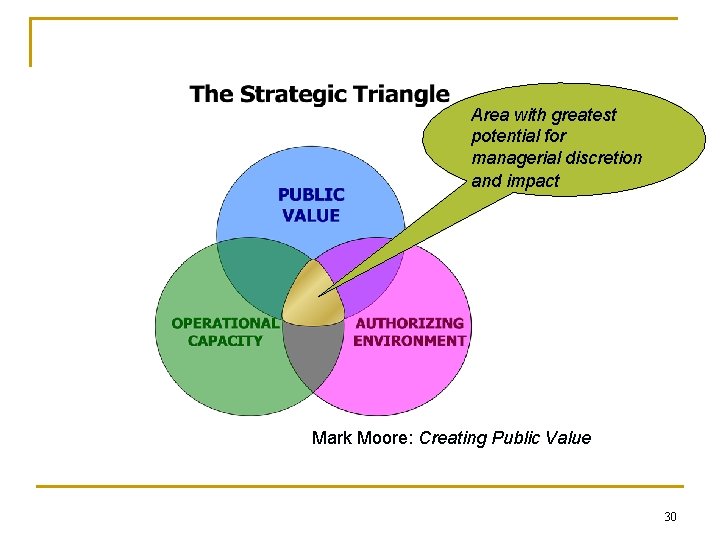 The Strategic Triangle

Area with greatest potential for managerial discretion and impact

PUBLIC VALUE

OPERATIONAL CAPACITY

AUTHORIZING ENVIRONMENT

Mark Moore: Creating Public Value

30